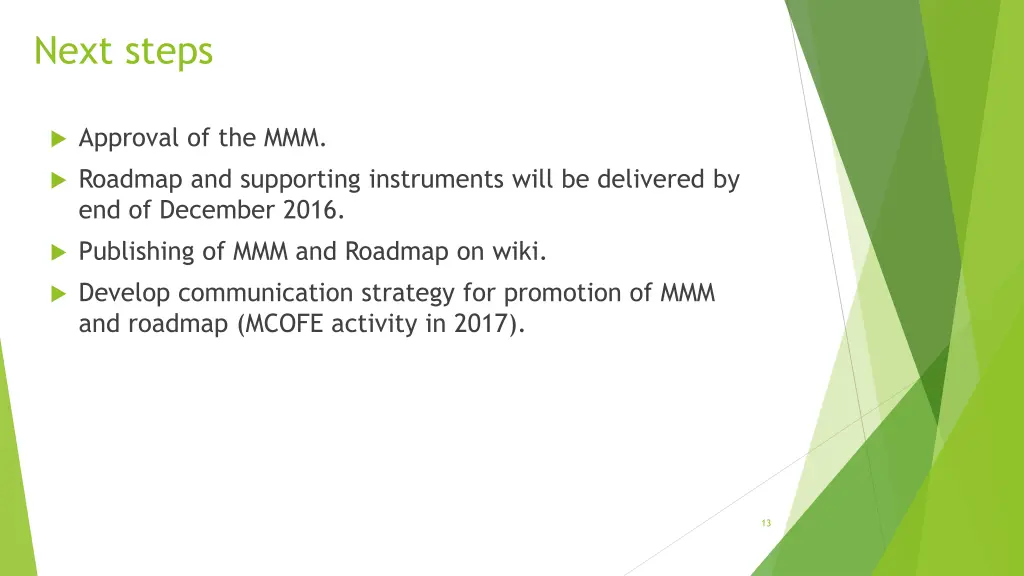 Next steps

Approval of the MMM.

Roadmap and supporting instruments will be delivered by end of December 2016.

Publishing of MMM and Roadmap on wiki.

Develop communication strategy for promotion of MMM and roadmap (MCOFE activity in 2017).

13